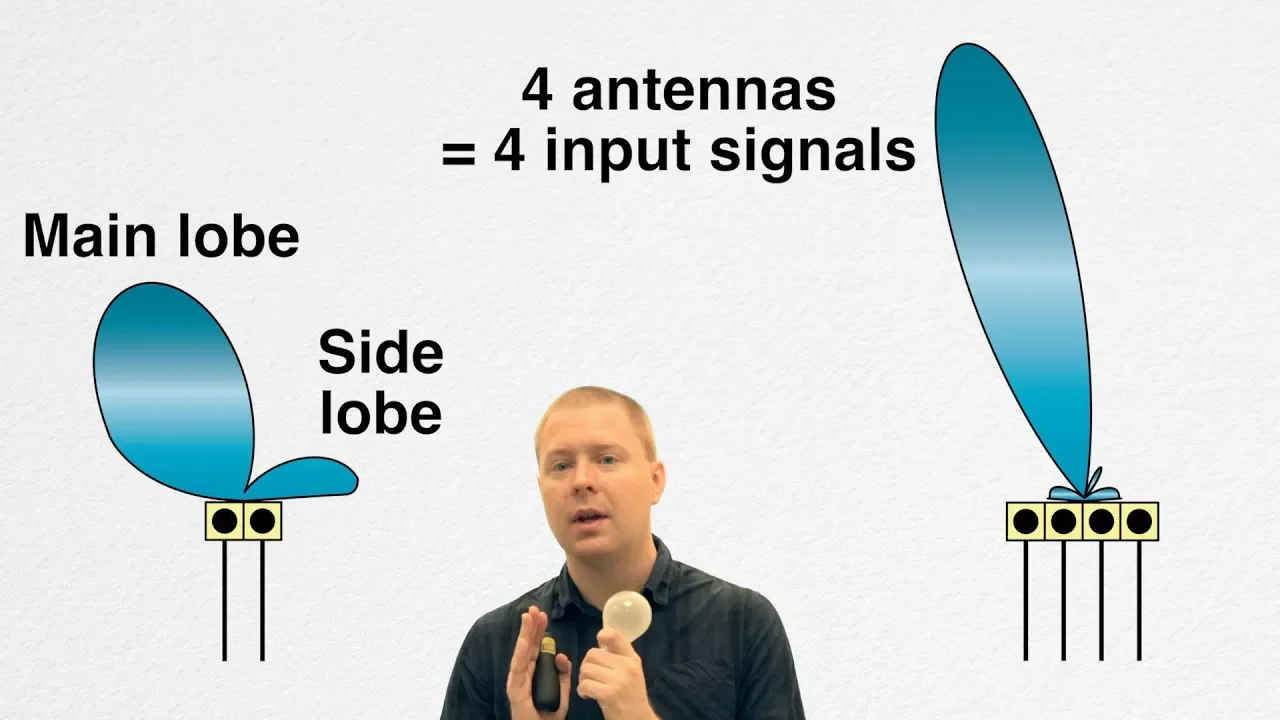 4 antennas
= 4 input signals

Main lobe

Side lobe